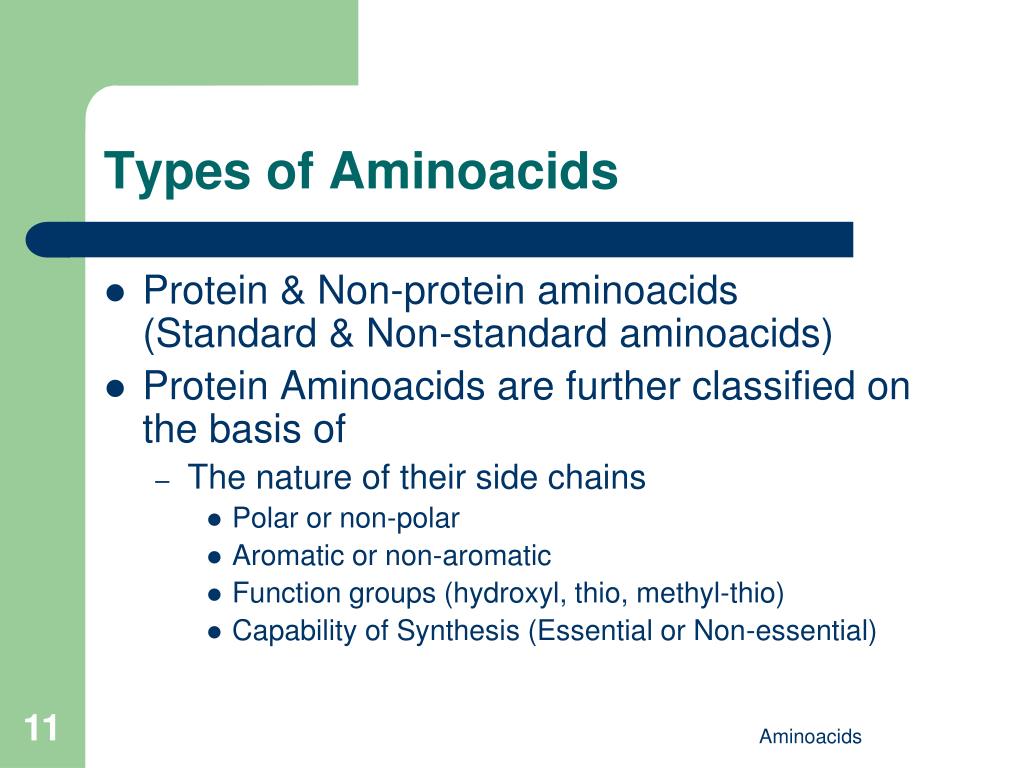 Types of Aminoacids

- Protein & Non-protein aminoacids (Standard & Non-standard aminoacids)
- Protein Aminoacids are further classified on the basis of
  – The nature of their side chains
    - Polar or non-polar
    - Aromatic or non-aromatic
    - Function groups (hydroxyl, thio, methyl-thio)
    - Capability of Synthesis (Essential or Non-essential)

11

Aminoacids